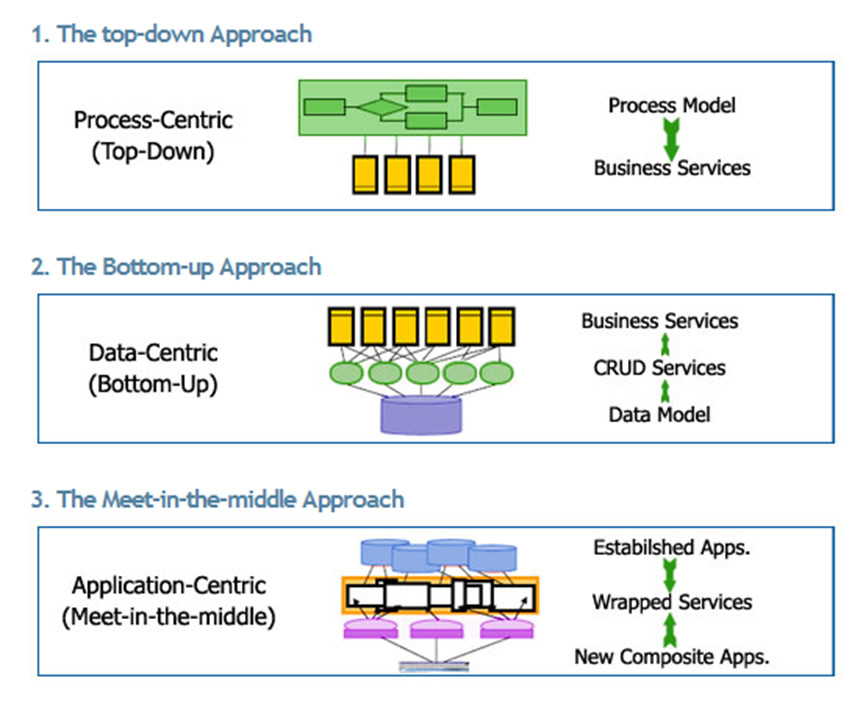 1. The top-down Approach

Process-Centric (Top-Down)

Process Model

Business Services

2. The Bottom-up Approach

Data-Centric (Bottom-Up)

Business Services

CRUD Services

Data Model

3. The Meet-in-the-middle Approach

Application-Centric (Meet-in-the-middle)

Estabilshed Apps.

Wrapped Services

New Composite Apps.